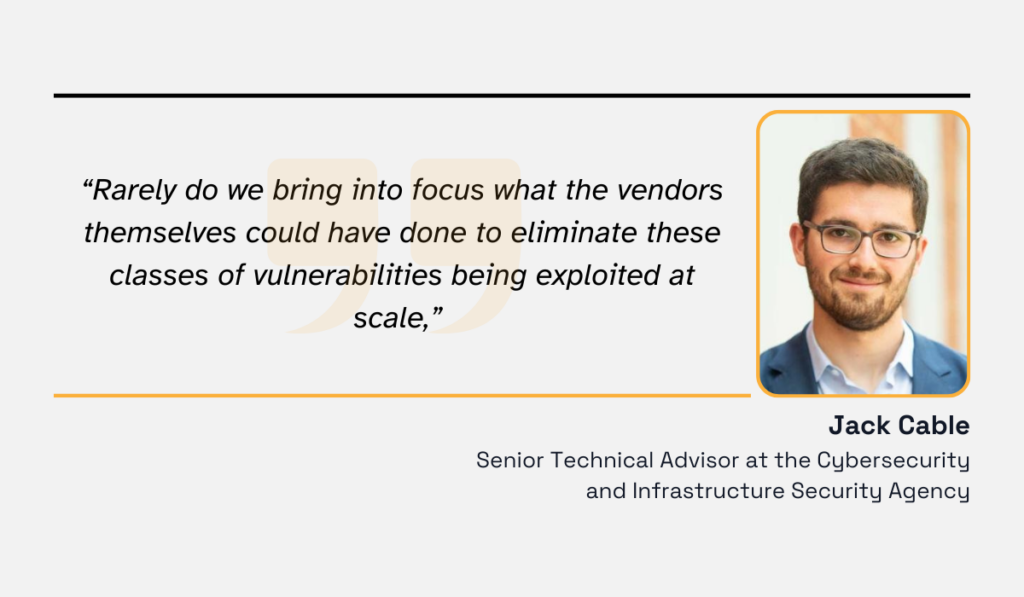 “Rarely do we bring into focus what the vendors themselves could have done to eliminate these classes of vulnerabilities being exploited at scale,”

Jack Cable
Senior Technical Advisor at the Cybersecurity and Infrastructure Security Agency